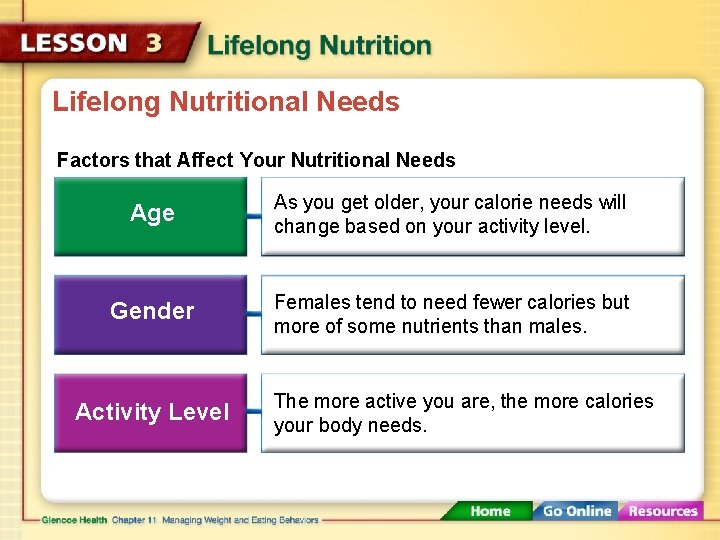 LESSON 3 Lifelong Nutrition

Lifelong Nutritional Needs

Factors that Affect Your Nutritional Needs

Age

As you get older, your calorie needs will change based on your activity level.

Gender

Females tend to need fewer calories but more of some nutrients than males.

Activity Level

The more active you are, the more calories your body needs.

Glencoe Health Chapter 11 Managing Weight and Eating Behaviors

Home Go Online Resources